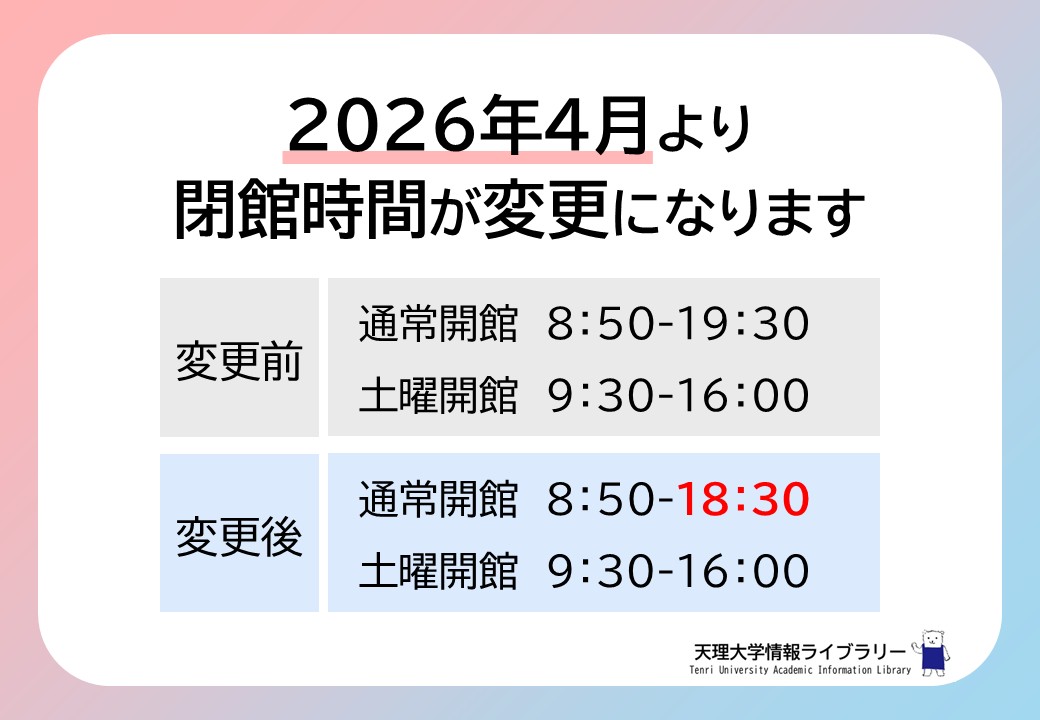 2026年4月より
閉館時間が変更になります

| 変更前 | 通常開館　8:50-19:30<br>土曜開館　9:30-16:00 |
|---|---|
| 変更後 | 通常開館　8:50-18:30<br>土曜開館　9:30-16:00 |

天理大学情報ライブラリー
Tenri University Academic Information Library